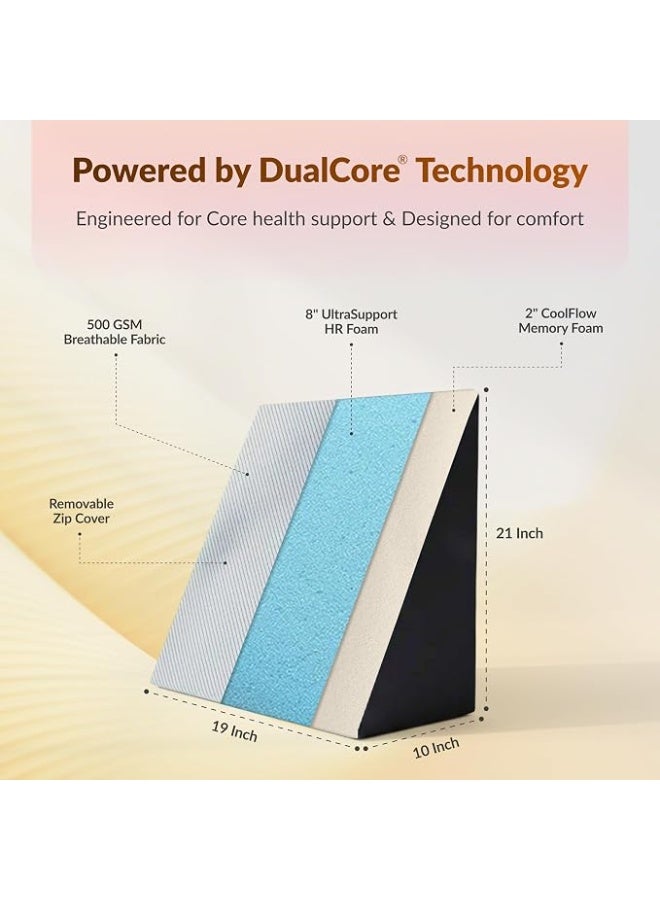 Powered by DualCore® Technology

Engineered for Core health support & Designed for comfort

500 GSM Breathable Fabric

8" UltraSupport HR Foam

2" CoolFlow Memory Foam

Removable Zip Cover

21 Inch

19 Inch

10 Inch